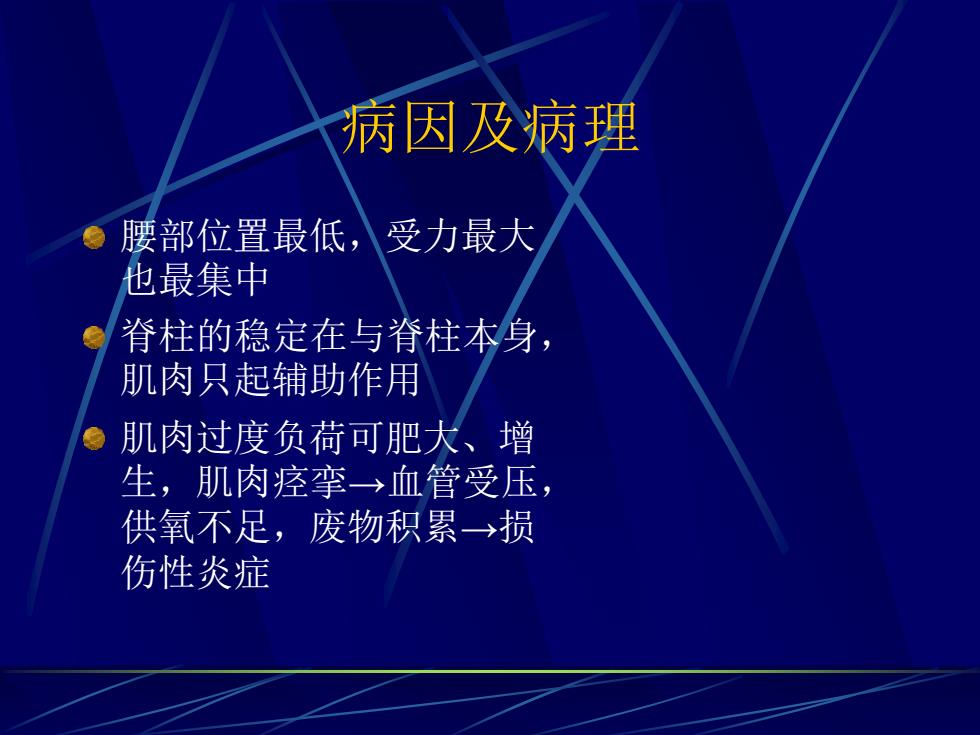 病因及病理

腰部位置最低，受力最大也最集中

脊柱的稳定在与脊柱本身，肌肉只起辅助作用

肌肉过度负荷可肥大、增生，肌肉痉挛→血管受压，供氧不足，废物积累→损伤性炎症